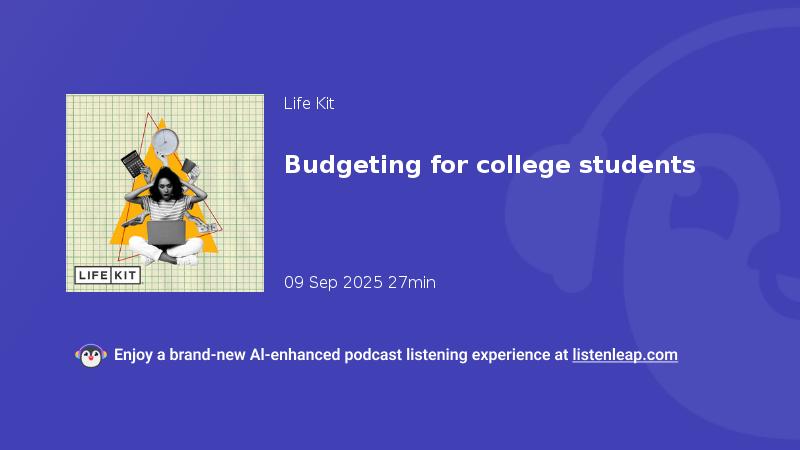 LIFE KIT

Life Kit

Budgeting for college students

09 Sep 2025 27min

Enjoy a brand-new AI-enhanced podcast listening experience at listenleap.com